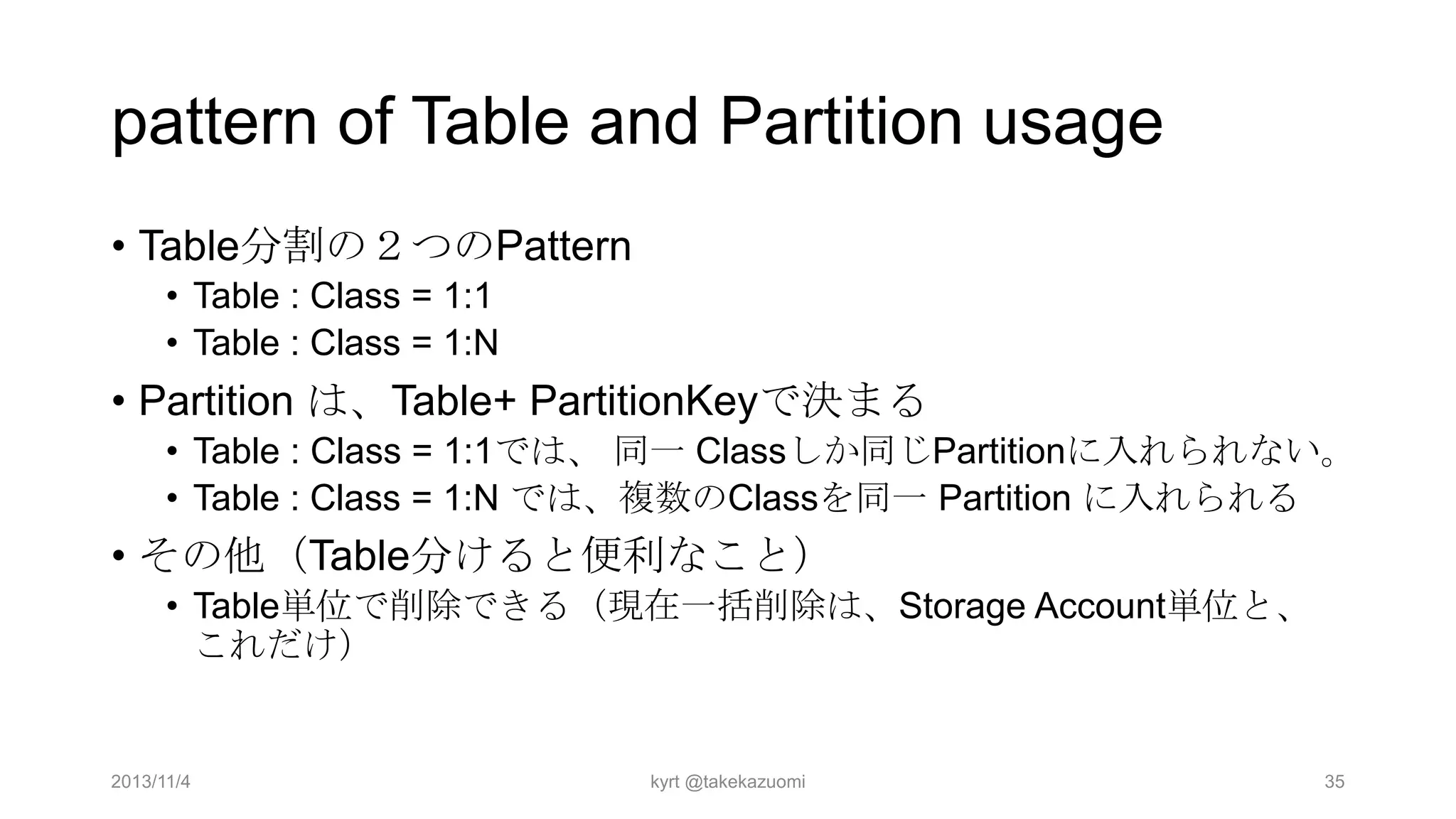 pattern of Table and Partition usage

• Table分割の２つのPattern
  • Table : Class = 1:1
  • Table : Class = 1:N
• Partition は、Table+ PartitionKeyで決まる
  • Table : Class = 1:1では、 同一 Classしか同じPartitionに入れられない。
  • Table : Class = 1:N では、複数のClassを同一 Partition に入れられる
• その他（Table分けると便利なこと）
  • Table単位で削除できる（現在一括削除は、Storage Account単位と、これだけ）

2013/11/4 kyrt @takekazuomi 35